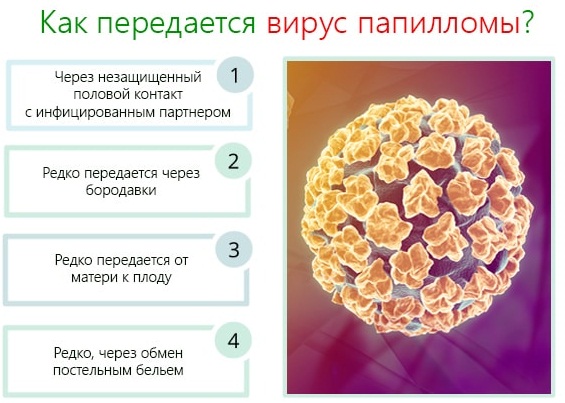 Как передается вирус папилломы?

1
Через незащищенный половой контакт с инфицированным партнером

2
Редко передается через бородавки

3
Редко передается от матери к плоду

4
Редко, через обмен постельным бельем